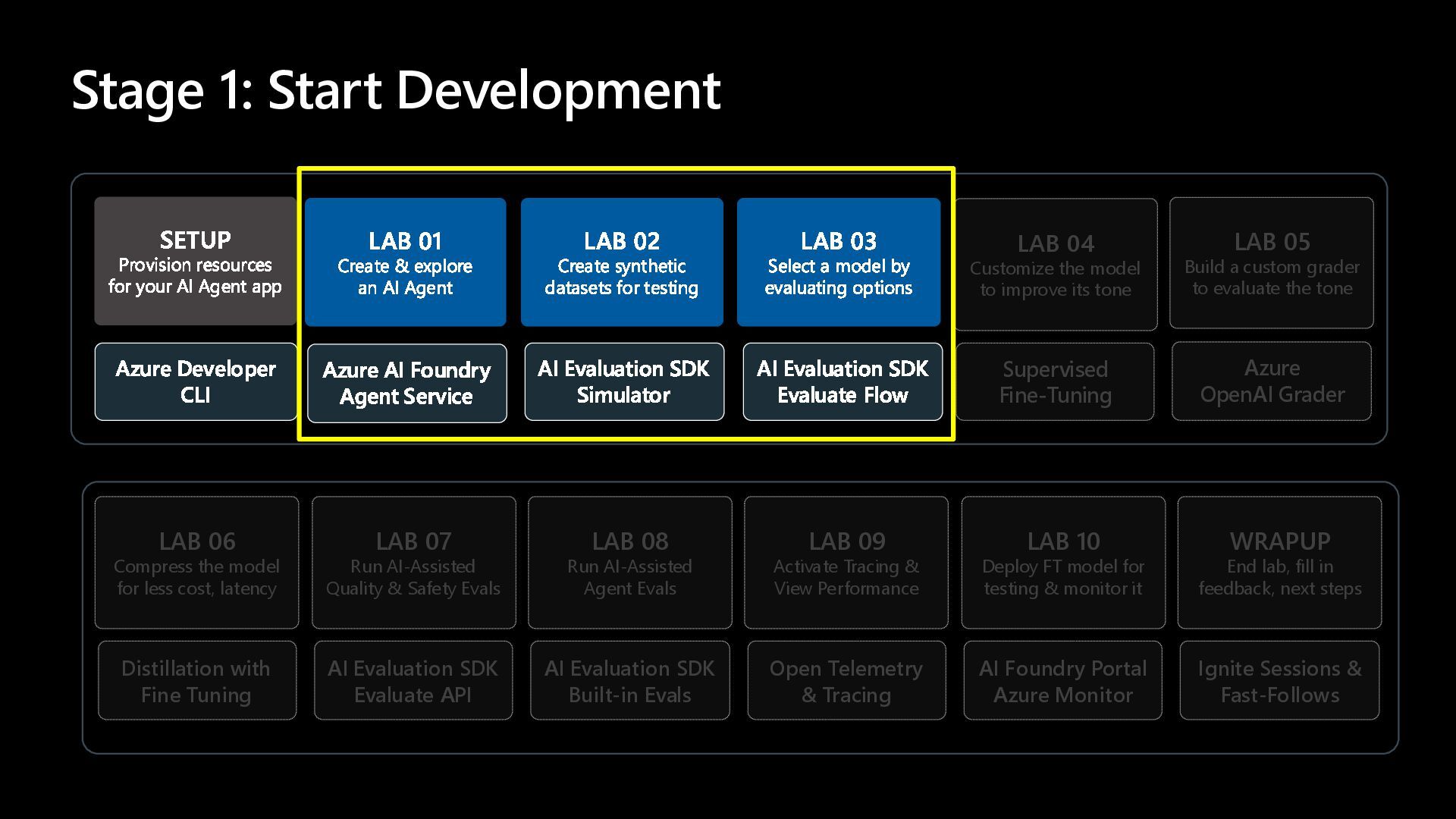 Stage 1: Start Development

SETUP
Provision resources for your AI Agent app

Azure Developer CLI

LAB 01
Create & explore an AI Agent

Azure AI Foundry Agent Service

LAB 02
Create synthetic datasets for testing

AI Evaluation SDK Simulator

LAB 03
Select a model by evaluating options

AI Evaluation SDK Evaluate Flow

LAB 04
Customize the model to improve its tone

Supervised Fine-Tuning

LAB 05
Build a custom grader to evaluate the tone

Azure OpenAI Grader

LAB 06
Compress the model for less cost, latency

Distillation with Fine Tuning

LAB 07
Run AI-Assisted Quality & Safety Evals

AI Evaluation SDK Evaluate API

LAB 08
Run AI-Assisted Agent Evals

AI Evaluation SDK Built-in Evals

LAB 09
Activate Tracing & View Performance

Open Telemetry & Tracing

LAB 10
Deploy FT model for testing & monitor it

AI Foundry Portal Azure Monitor

WRAPUP
End lab, fill in feedback, next steps

Ignite Sessions & Fast-Follows